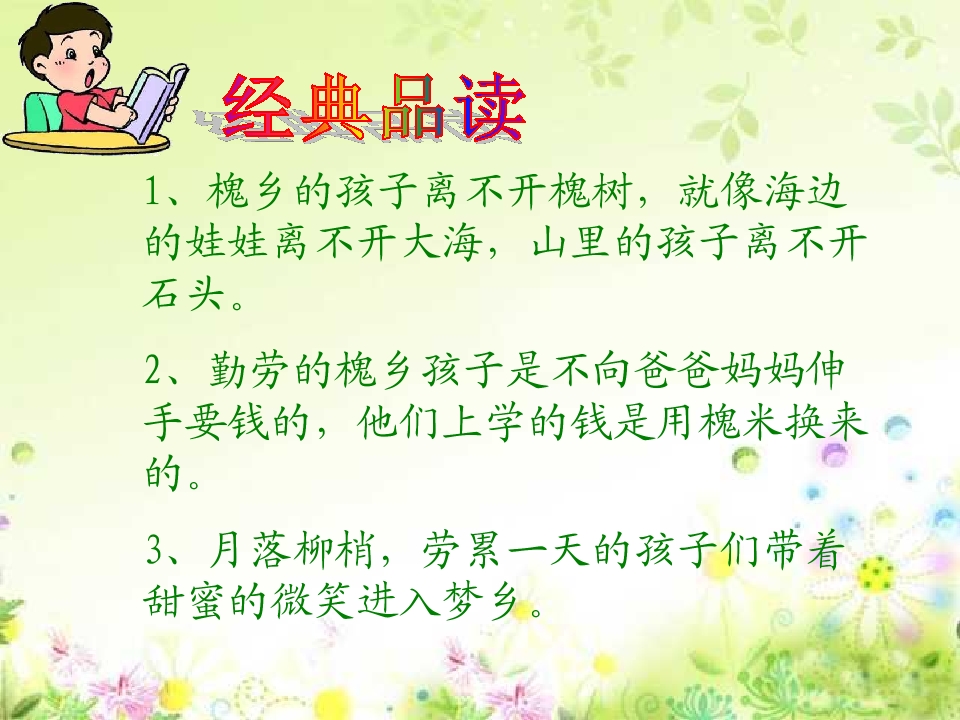 经典品读

1、槐乡的孩子离不开槐树，就像海边的娃娃离不开大海，山里的孩子离不开石头。

2、勤劳的槐乡孩子是不向爸爸妈妈伸手要钱的，他们上学的钱是用槐米换来的。

3、月落柳梢，劳累一天的孩子们带着甜蜜的微笑进入梦乡。